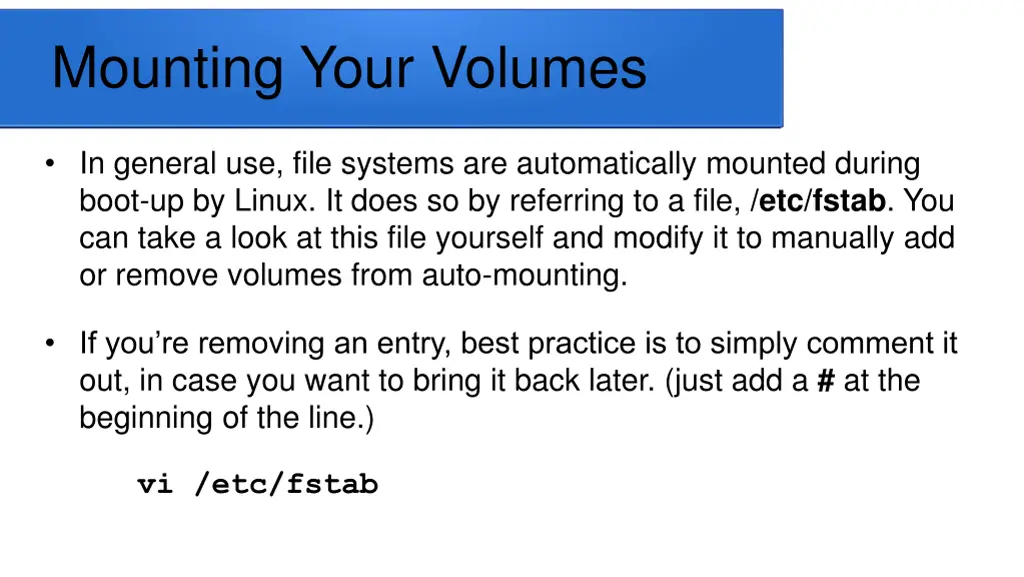 Mounting Your Volumes

• In general use, file systems are automatically mounted during boot-up by Linux. It does so by referring to a file, /etc/fstab. You can take a look at this file yourself and modify it to manually add or remove volumes from auto-mounting.

• If you're removing an entry, best practice is to simply comment it out, in case you want to bring it back later. (just add a # at the beginning of the line.)

vi /etc/fstab